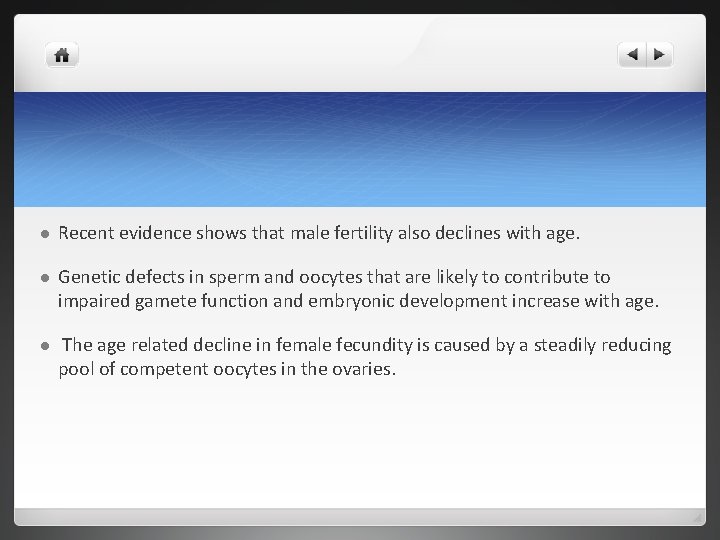 - Recent evidence shows that male fertility also declines with age.
- Genetic defects in sperm and oocytes that are likely to contribute to impaired gamete function and embryonic development increase with age.
- The age related decline in female fecundity is caused by a steadily reducing pool of competent oocytes in the ovaries.